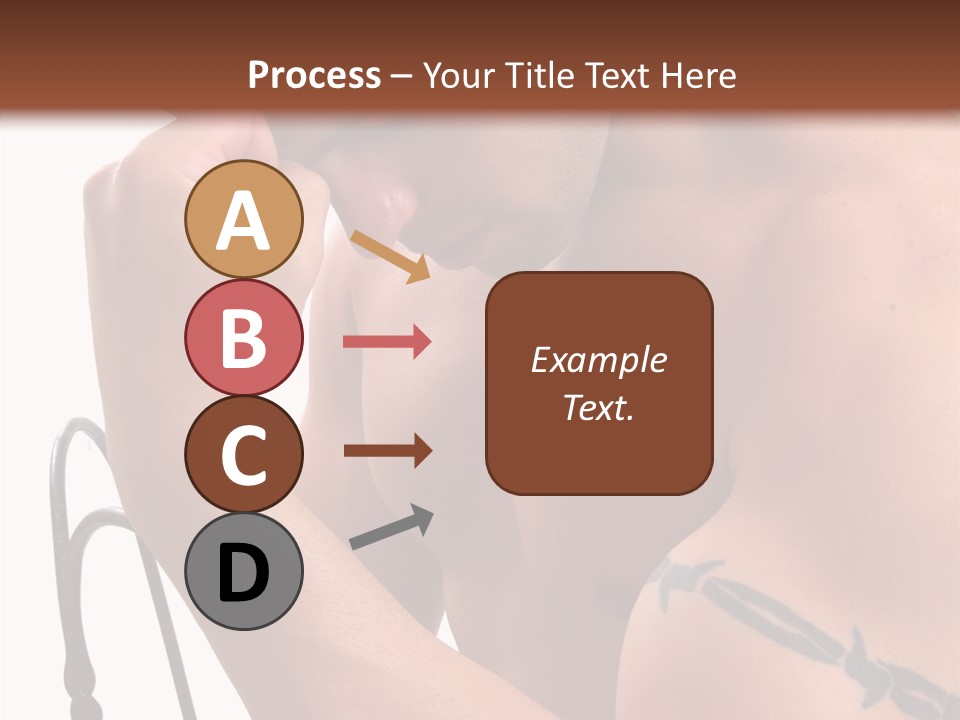 Process – Your Title Text Here

A

B

C

D

Example Text.